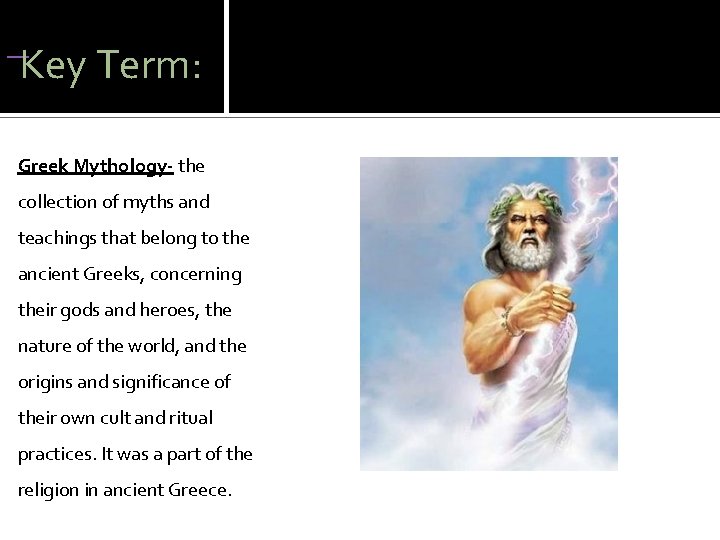 Key Term:

Greek Mythology- the collection of myths and teachings that belong to the ancient Greeks, concerning their gods and heroes, the nature of the world, and the origins and significance of their own cult and ritual practices. It was a part of the religion in ancient Greece.